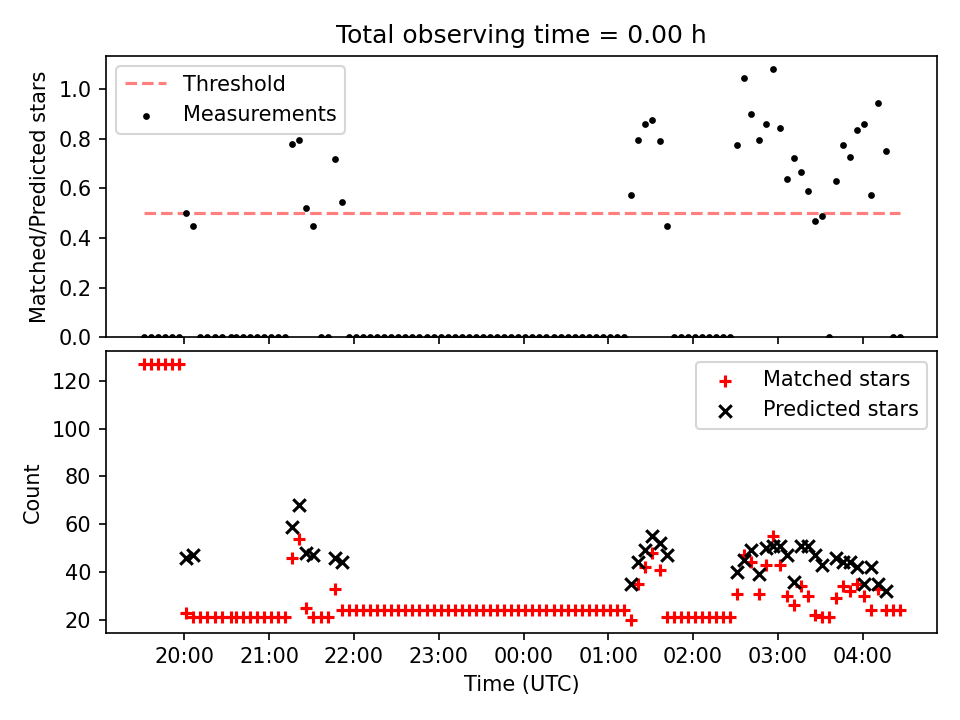 Total observing time = 0.00 h

Threshold
Measurements

Matched/Predicted stars

1.0
0.8
0.6
0.4
0.2
0.0

Matched stars
Predicted stars

Count

120
100
80
60
40
20

20:00
21:00
22:00
23:00
00:00
01:00
02:00
03:00
04:00

Time (UTC)